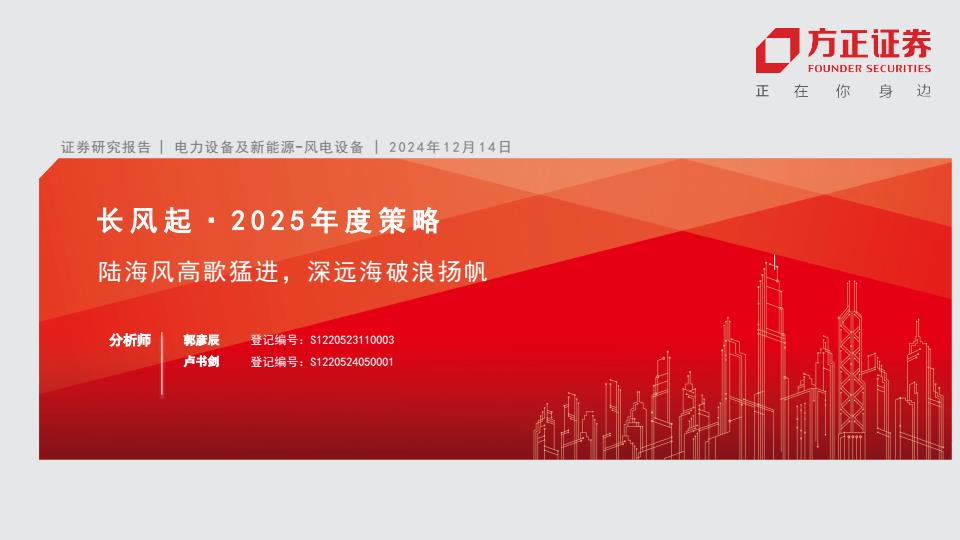 方正证券
FOUNDER SECURITIES
正 在 你 身 边

证券研究报告 | 电力设备及新能源-风电设备 | 2024年12月14日

长风起 · 2025年度策略

陆海风高歌猛进，深远海破浪扬帆

分析师

郭彦辰 登记编号：S1220523110003

卢书剑 登记编号：S1220524050001